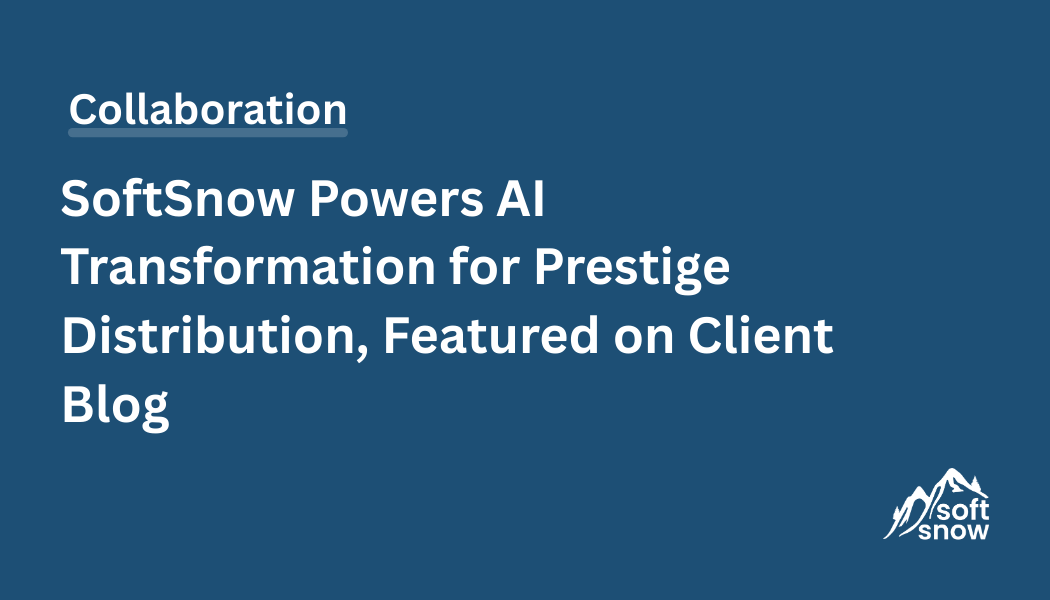 Collaboration

SoftSnow Powers AI Transformation for Prestige Distribution, Featured on Client Blog

soft snow